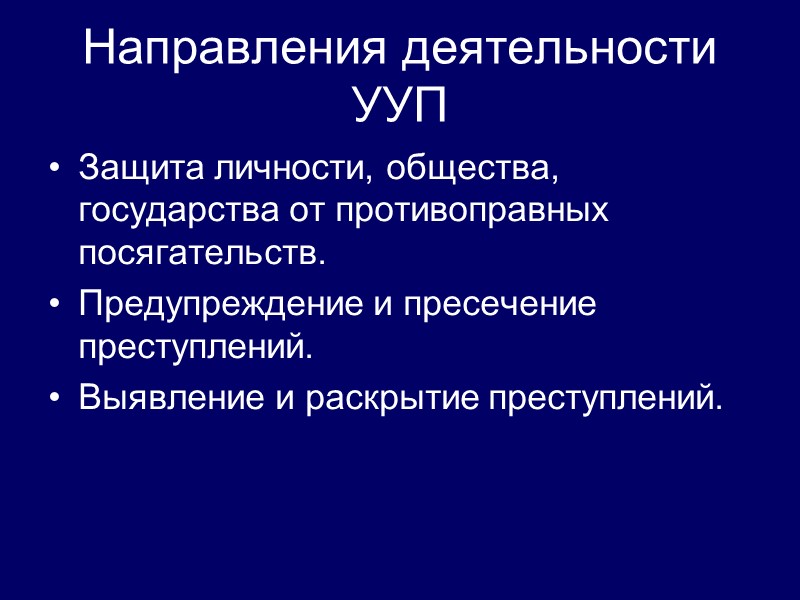 Направления деятельности УУП

• Защита личности, общества, государства от противоправных посягательств.
• Предупреждение и пресечение преступлений.
• Выявление и раскрытие преступлений.